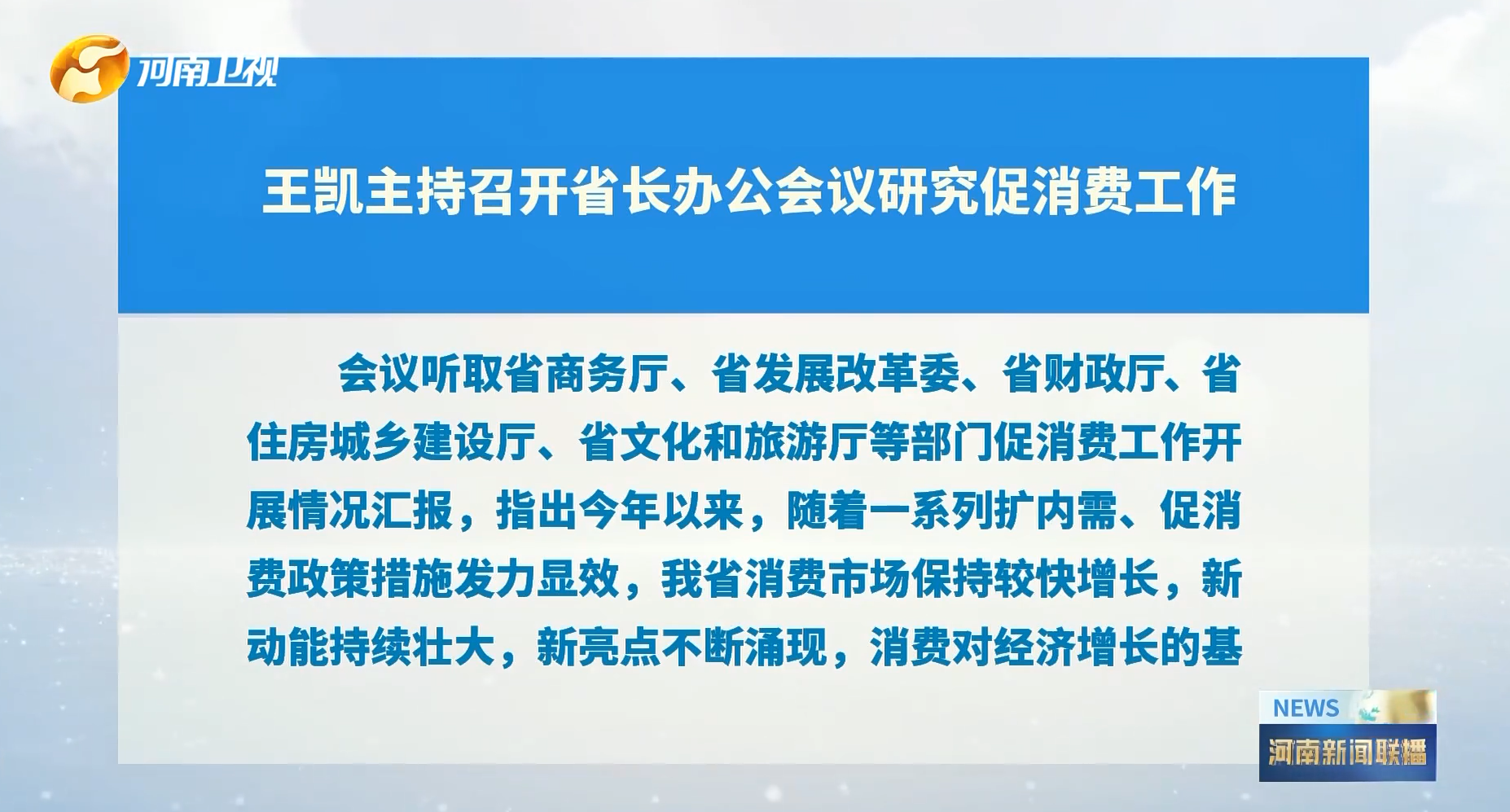 河南卫视

王凯主持召开省长办公会议研究促消费工作

会议听取省商务厅、省发展改革委、省财政厅、省住房城乡建设厅、省文化和旅游厅等部门促消费工作开展情况汇报，指出今年以来，随着一系列扩内需、促消费政策措施发力显效，我省消费市场保持较快增长，新动能持续壮大，新亮点不断涌现，消费对经济增长的基

NEWS
河南新闻联播